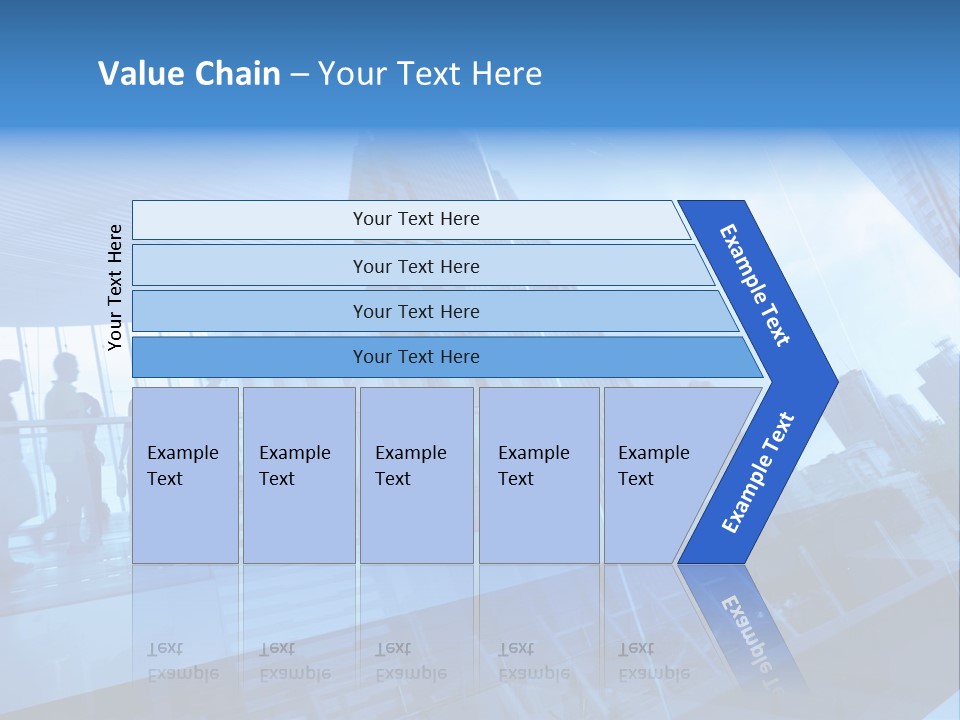 Value Chain – Your Text Here

Your Text Here

Your Text Here

Your Text Here

Your Text Here

Your Text Here

Example Text

Example Text

Example Text

Example Text

Example Text

Example Text

Example Text